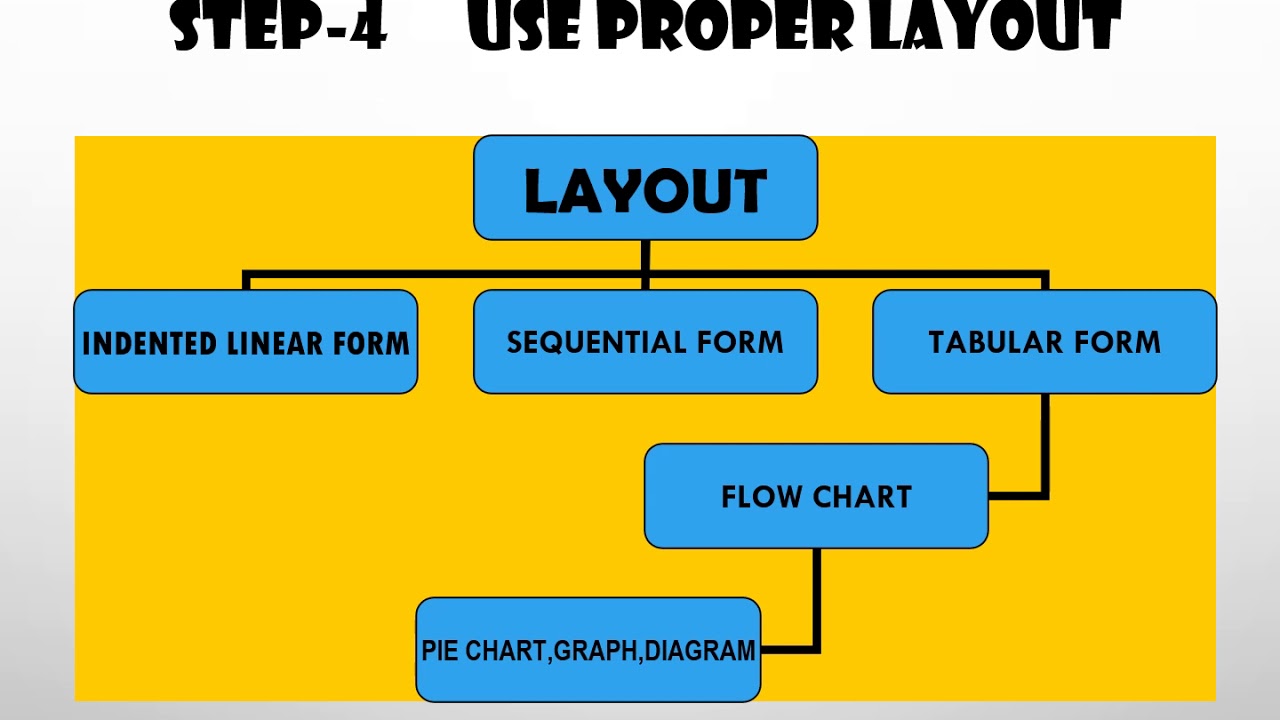 STEP-4 USE PROPER LAYOUT

LAYOUT

INDENTED LINEAR FORM

SEQUENTIAL FORM

TABULAR FORM

FLOW CHART

PIE CHART,GRAPH,DIAGRAM